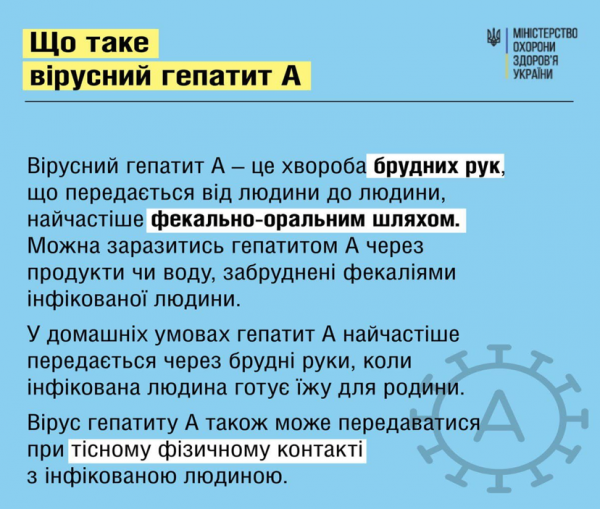 Що таке
вірусний гепатит А

МІНІСТЕРСТВО
ОХОРОНИ
ЗДОРОВ'Я
УКРАЇНИ

Вірусний гепатит А – це хвороба брудних рук, що передається від людини до людини, найчастіше фекально-оральним шляхом. Можна заразитись гепатитом А через продукти чи воду, забруднені фекаліями інфікованої людини.

У домашніх умовах гепатит А найчастіше передається через брудні руки, коли інфікована людина готує їжу для родини.

Вірус гепатиту А також може передаватися при тісному фізичному контакті з інфікованою людиною.

А